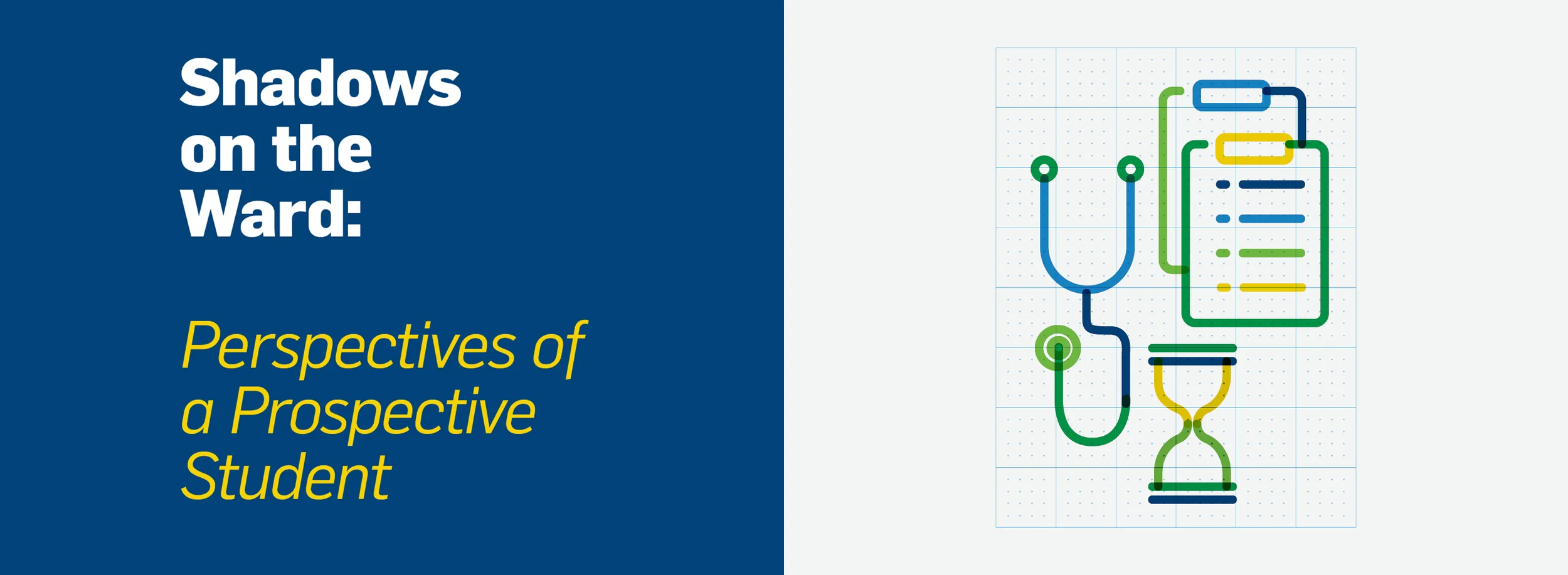 Shadows on the Ward:

Perspectives of a Prospective Student